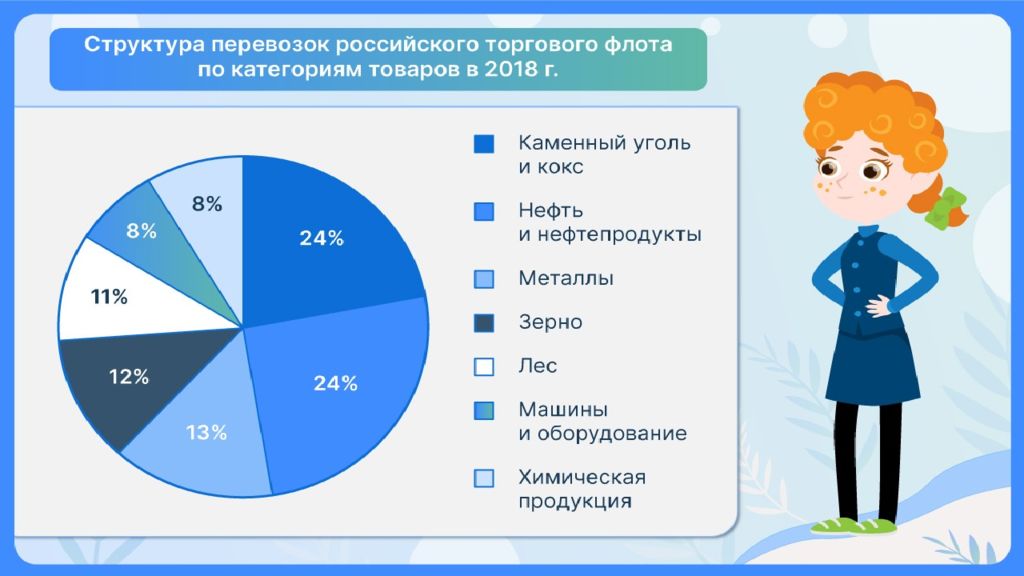 Структура перевозок российского торгового флота по категориям товаров в 2018 г.

24%
24%
13%
12%
11%
8%
8%

Каменный уголь и кокс
Нефть и нефтепродукты
Металлы
Зерно
Лес
Машины и оборудование
Химическая продукция